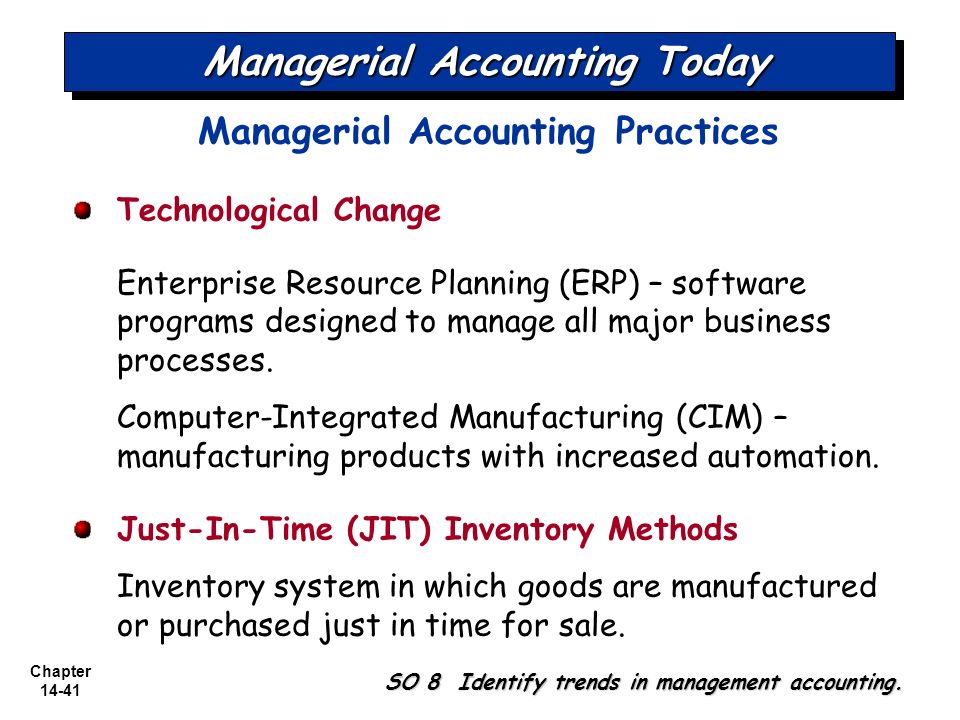 Managerial Accounting Today

Managerial Accounting Practices

Technological Change

Enterprise Resource Planning (ERP) – software programs designed to manage all major business processes.

Computer-Integrated Manufacturing (CIM) – manufacturing products with increased automation.

Just-In-Time (JIT) Inventory Methods

Inventory system in which goods are manufactured or purchased just in time for sale.

Chapter 14-41

SO 8 Identify trends in management accounting.